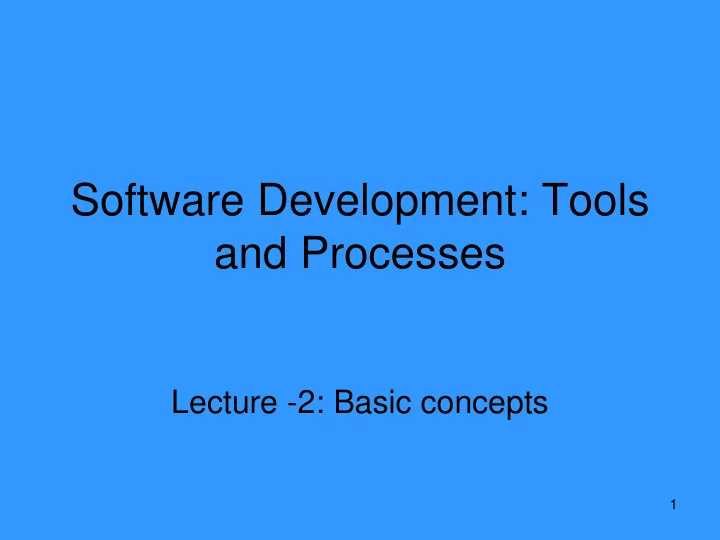 Software Development: Tools and Processes

Lecture -2: Basic concepts

1